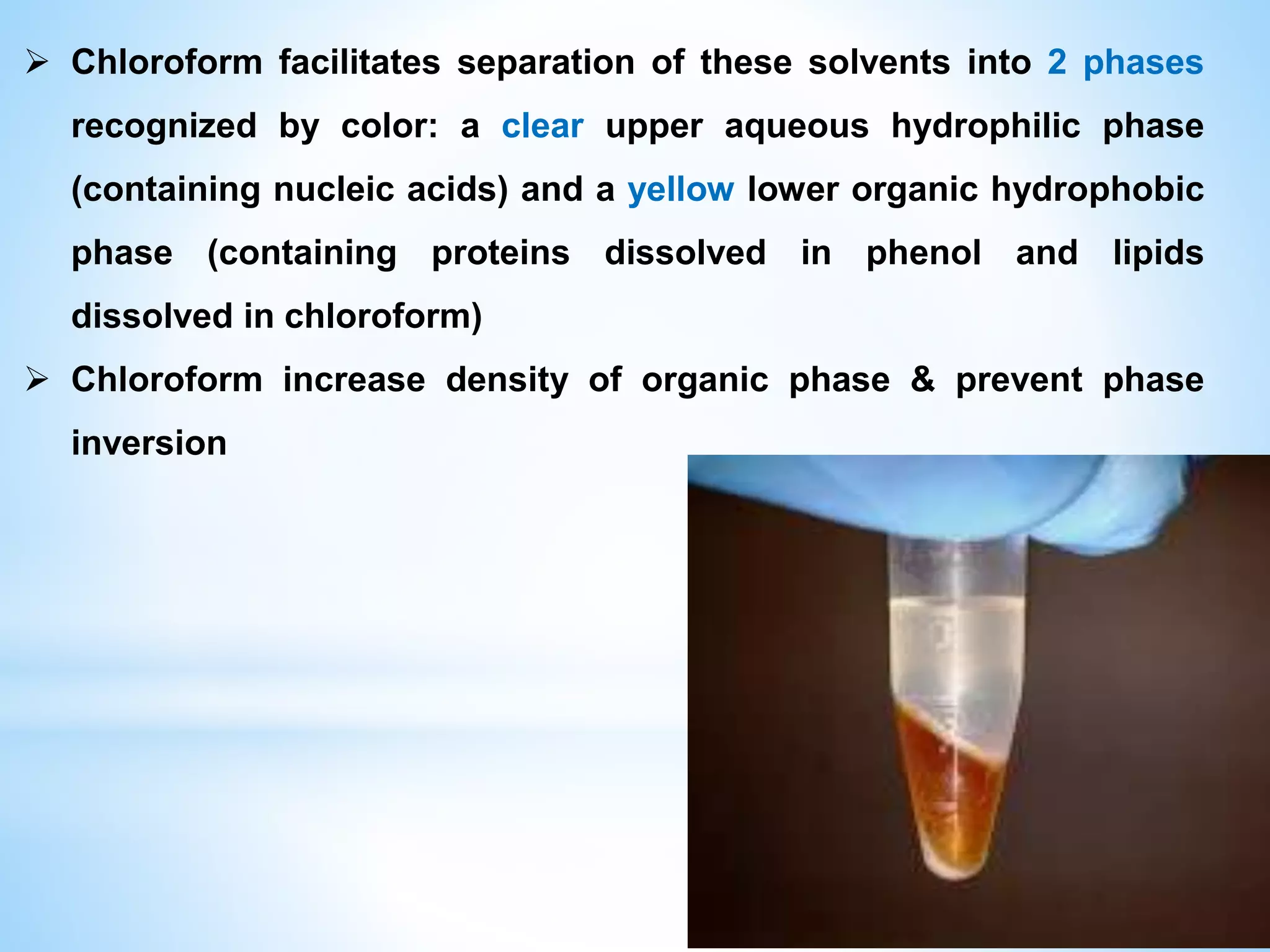 ➢ Chloroform facilitates separation of these solvents into 2 phases recognized by color: a clear upper aqueous hydrophilic phase (containing nucleic acids) and a yellow lower organic hydrophobic phase (containing proteins dissolved in phenol and lipids dissolved in chloroform)

➢ Chloroform increase density of organic phase & prevent phase inversion